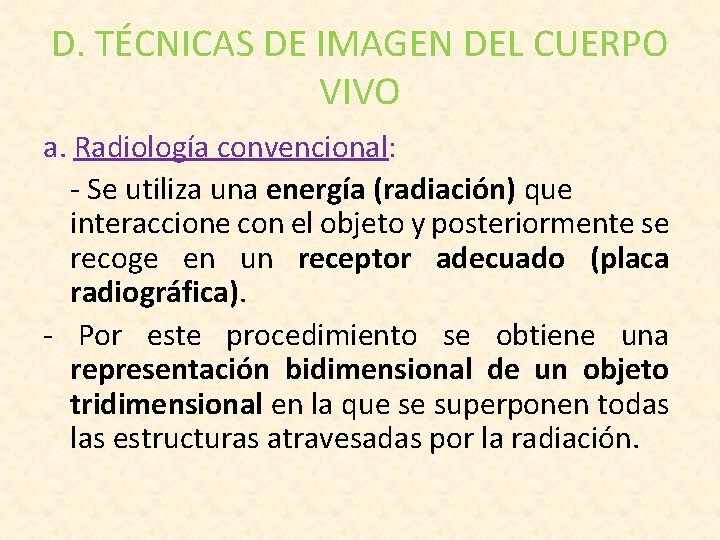 D. TÉCNICAS DE IMAGEN DEL CUERPO VIVO

a. Radiología convencional:

- Se utiliza una energía (radiación) que interaccione con el objeto y posteriormente se recoge en un receptor adecuado (placa radiográfica).

- Por este procedimiento se obtiene una representación bidimensional de un objeto tridimensional en la que se superponen todas las estructuras atravesadas por la radiación.